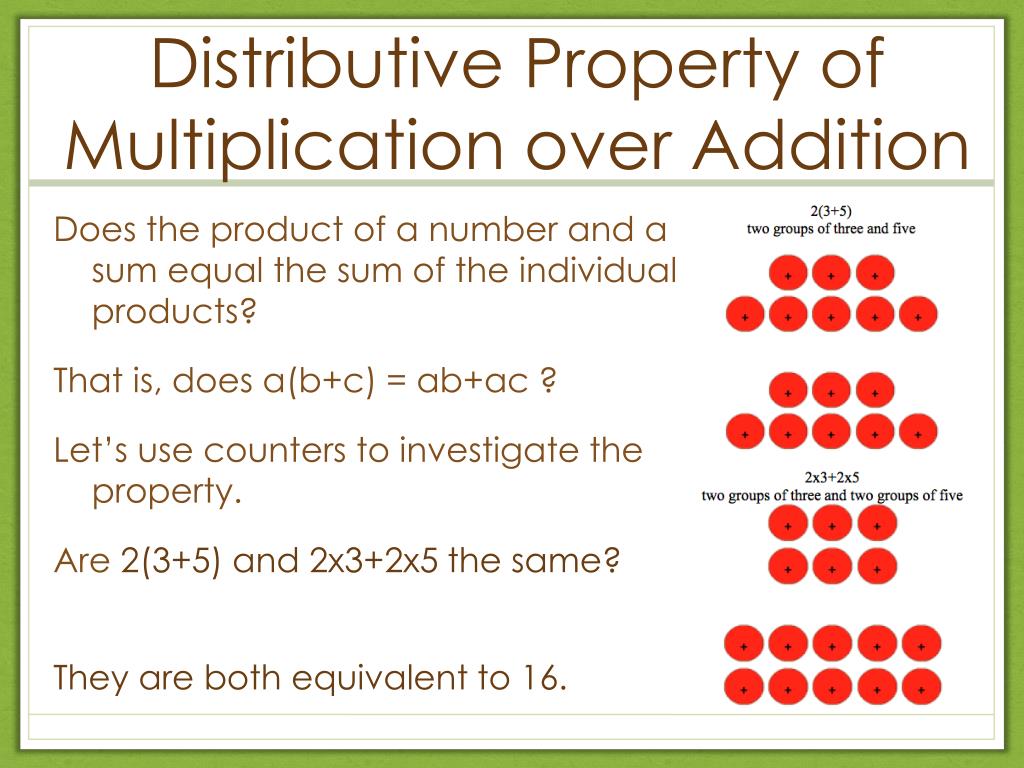 Distributive Property of Multiplication over Addition

Does the product of a number and a sum equal the sum of the individual products?

That is, does a(b+c) = ab+ac ?

Let's use counters to investigate the property.

Are 2(3+5) and 2x3+2x5 the same?

They are both equivalent to 16.

2(3+5)
two groups of three and five

+ + +
+ + + + +

+ + +
+ + + + +

2x3+2x5
two groups of three and two groups of five

+ + +
+ + +

+ + + + +
+ + + + +